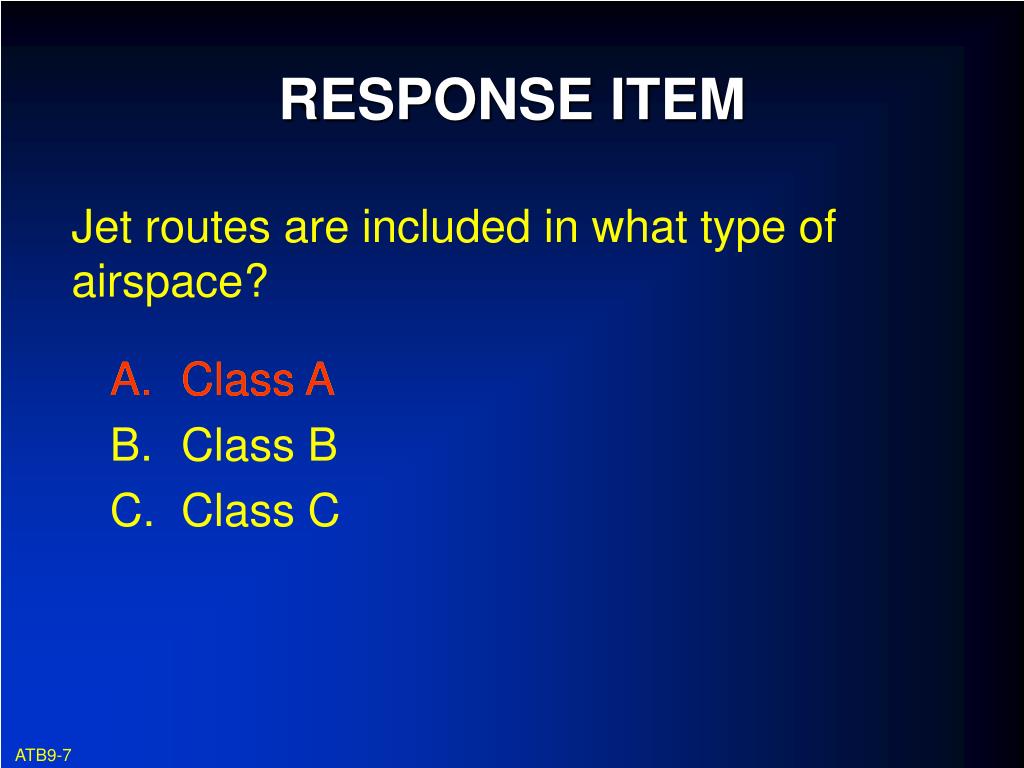 RESPONSE ITEM

Jet routes are included in what type of airspace?

A. Class A
B. Class B
C. Class C

ATB9-7